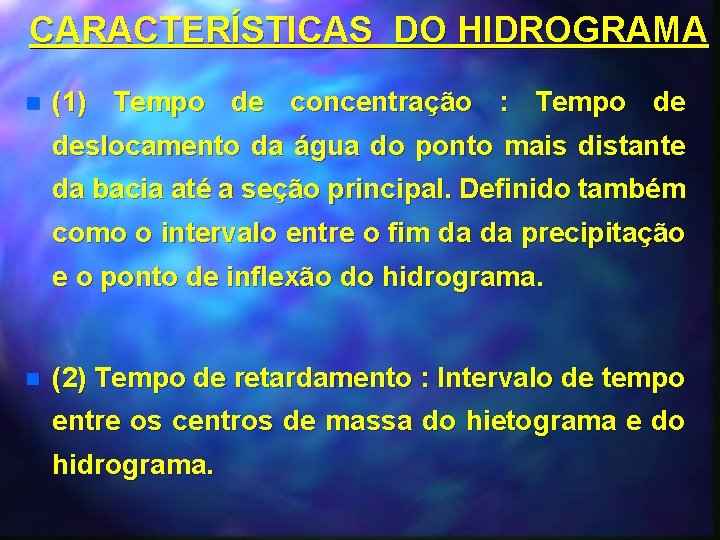 CARACTERÍSTICAS DO HIDROGRAMA

(1) Tempo de concentração : Tempo de deslocamento da água do ponto mais distante da bacia até a seção principal. Definido também como o intervalo entre o fim da da precipitação e o ponto de inflexão do hidrograma.

(2) Tempo de retardamento : Intervalo de tempo entre os centros de massa do hietograma e do hidrograma.